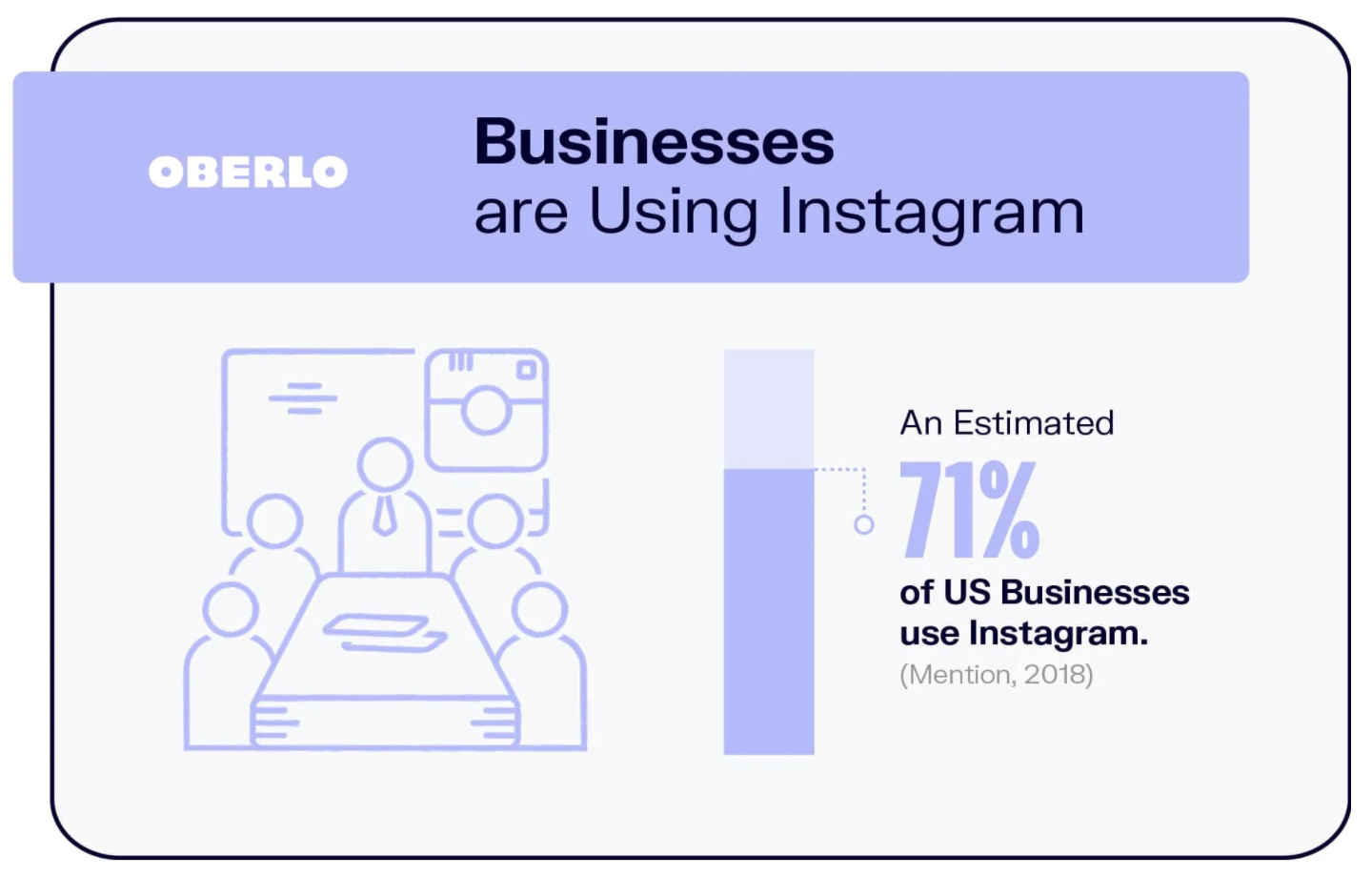 OBERLO

Businesses
are Using Instagram

An Estimated
71%
of US Businesses use Instagram.
(Mention, 2018)